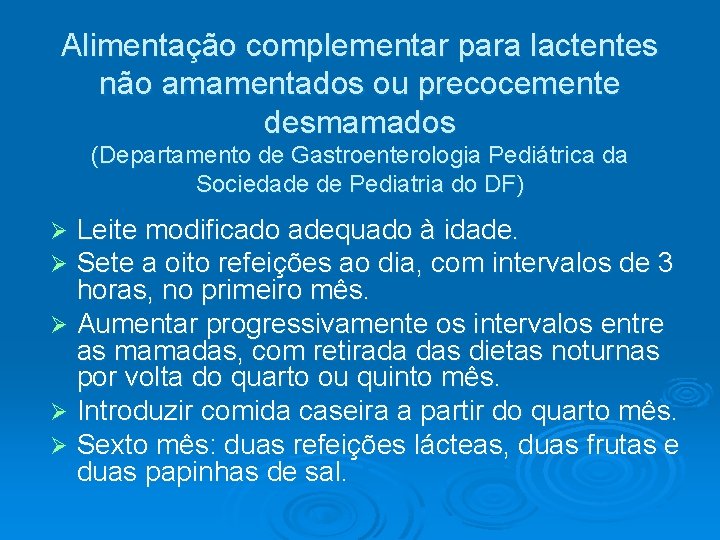 Alimentação complementar para lactentes não amamentados ou precocemente desmamados
(Departamento de Gastroenterologia Pediátrica da Sociedade de Pediatria do DF)

➢ Leite modificado adequado à idade.
➢ Sete a oito refeições ao dia, com intervalos de 3 horas, no primeiro mês.
➢ Aumentar progressivamente os intervalos entre as mamadas, com retirada das dietas noturnas por volta do quarto ou quinto mês.
➢ Introduzir comida caseira a partir do quarto mês.
➢ Sexto mês: duas refeições lácteas, duas frutas e duas papinhas de sal.